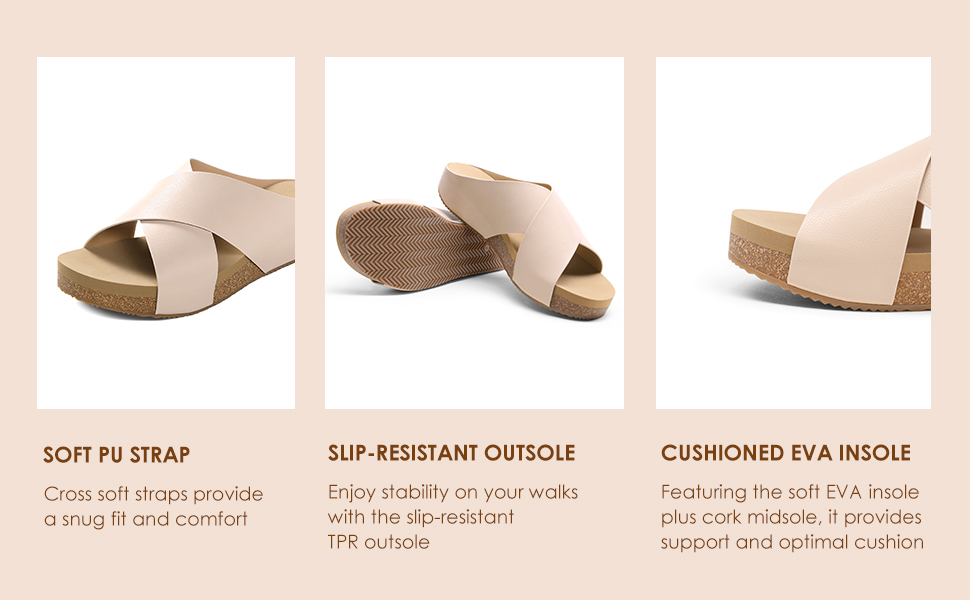 SOFT PU STRAP

Cross soft straps provide a snug fit and comfort

SLIP-RESISTANT OUTSOLE

Enjoy stability on your walks with the slip-resistant TPR outsole

CUSHIONED EVA INSOLE

Featuring the soft EVA insole plus cork midsole, it provides support and optimal cushion